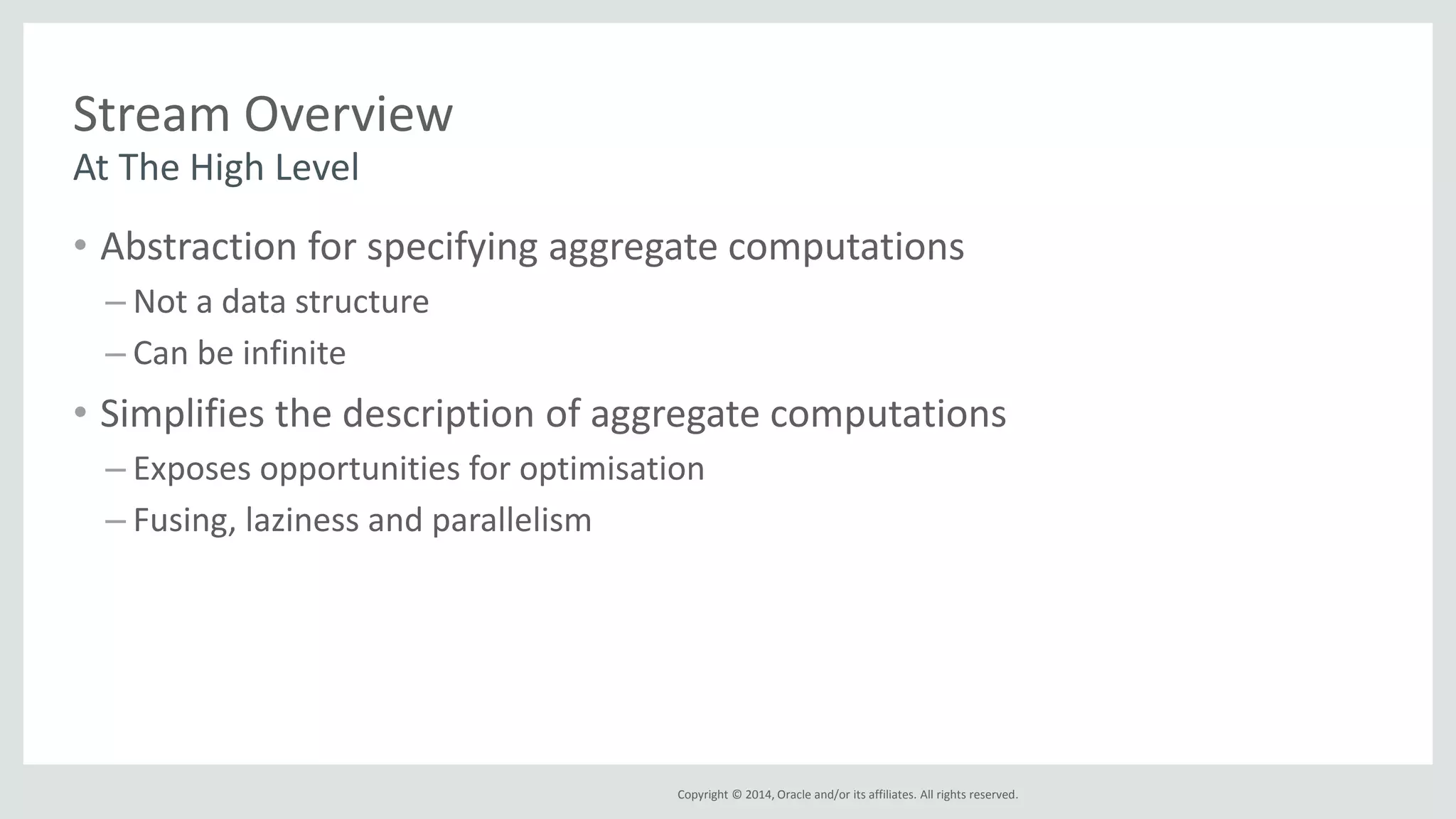 Stream Overview
At The High Level

• Abstraction for specifying aggregate computations
– Not a data structure
– Can be infinite

• Simplifies the description of aggregate computations
– Exposes opportunities for optimisation
– Fusing, laziness and parallelism

Copyright © 2014, Oracle and/or its affiliates. All rights reserved.